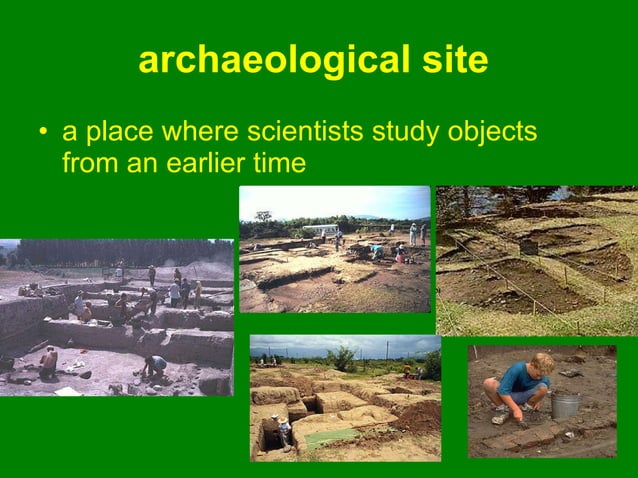 archaeological site

• a place where scientists study objects from an earlier time